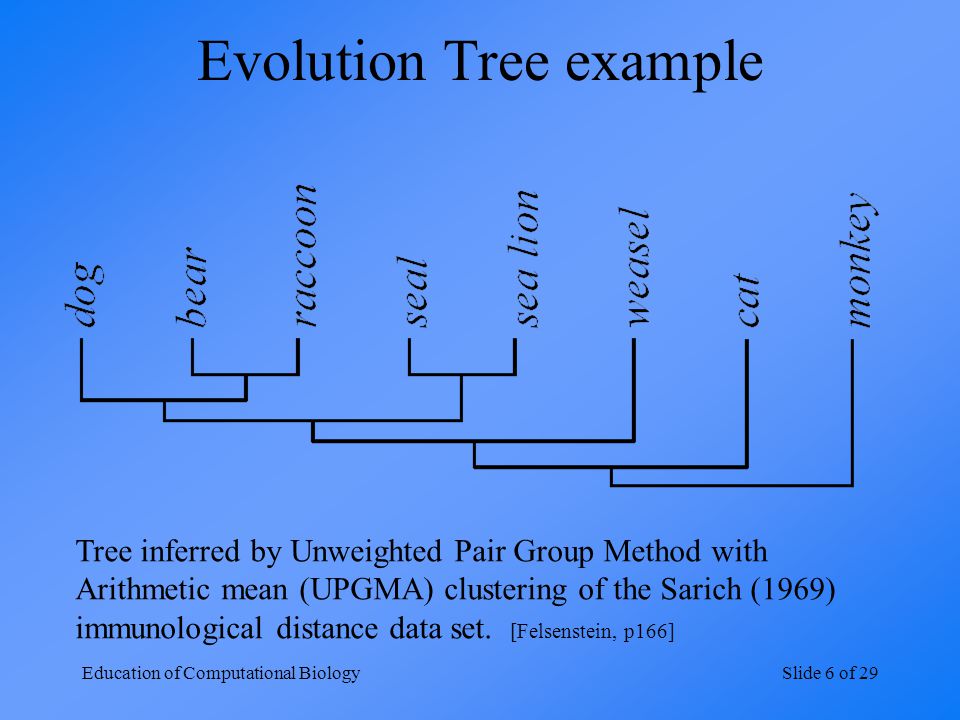 Evolution Tree example

dog
bear
raccoon
seal
sea lion
weasel
cat
monkey

Tree inferred by Unweighted Pair Group Method with Arithmetic mean (UPGMA) clustering of the Sarich (1969) immunological distance data set. [Felsenstein, p166]

Education of Computational Biology

Slide 6 of 29